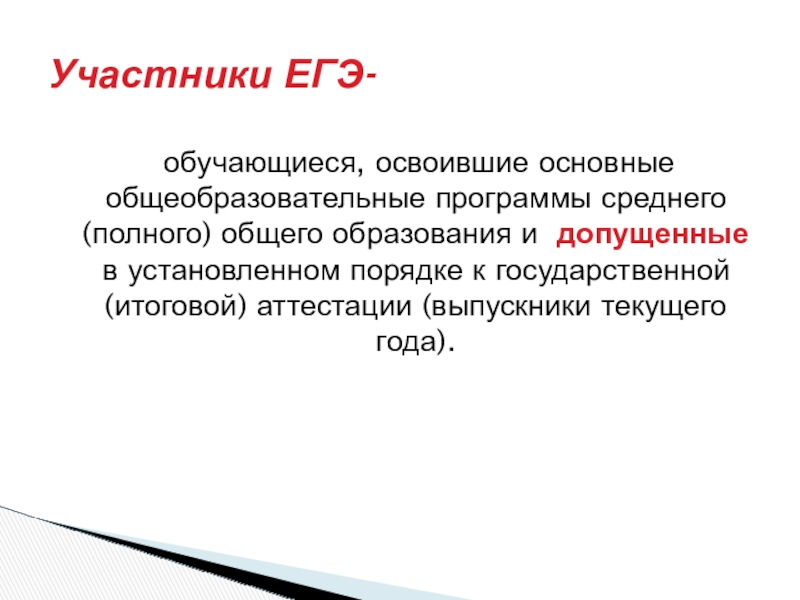 Участники ЕГЭ-

обучающиеся, освоившие основные общеобразовательные программы среднего (полного) общего образования и допущенные в установленном порядке к государственной (итоговой) аттестации (выпускники текущего года).